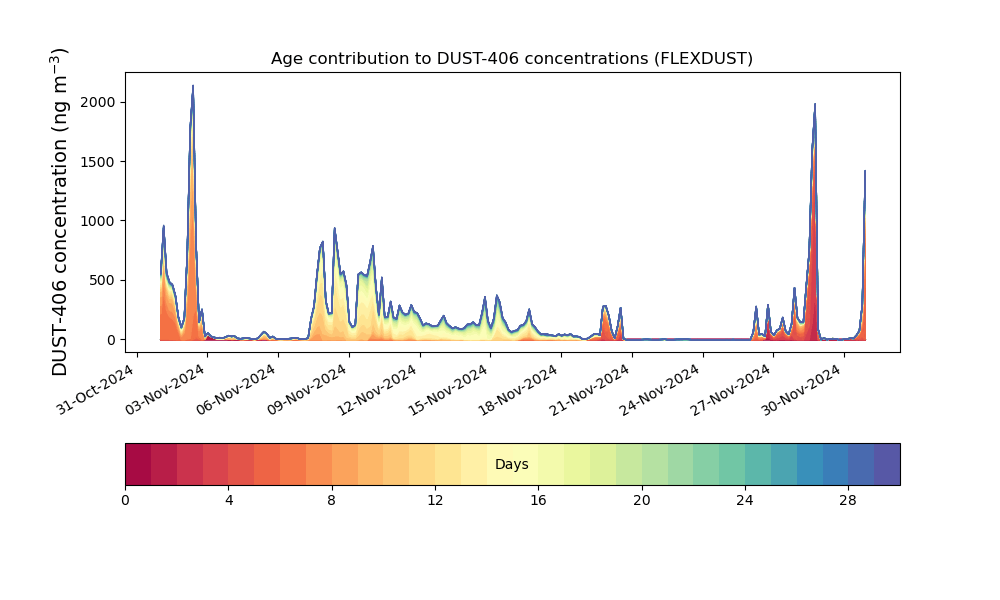 Age contribution to DUST-406 concentrations (FLEXDUST)

DUST-406 concentration (ng m$^{-3}$)

2000
1500
1000
500
0

31-Oct-2024
03-Nov-2024
06-Nov-2024
09-Nov-2024
12-Nov-2024
15-Nov-2024
18-Nov-2024
21-Nov-2024
24-Nov-2024
27-Nov-2024
30-Nov-2024

Days

0
4
8
12
16
20
24
28